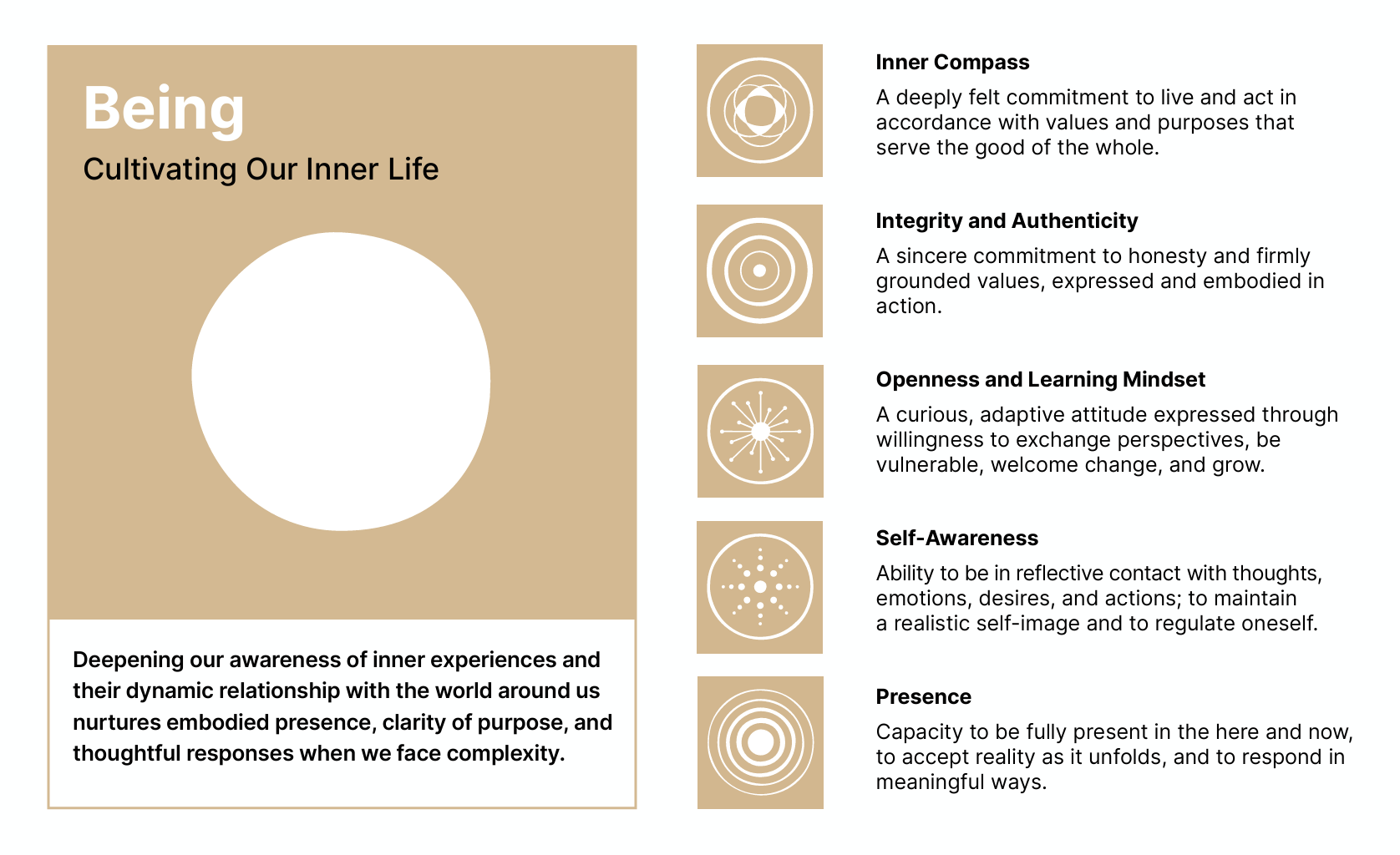 Being

Cultivating Our Inner Life

Deepening our awareness of inner experiences and their dynamic relationship with the world around us nurtures embodied presence, clarity of purpose, and thoughtful responses when we face complexity.

Inner Compass

A deeply felt commitment to live and act in accordance with values and purposes that serve the good of the whole.

Integrity and Authenticity

A sincere commitment to honesty and firmly grounded values, expressed and embodied in action.

Openness and Learning Mindset

A curious, adaptive attitude expressed through willingness to exchange perspectives, be vulnerable, welcome change, and grow.

Self-Awareness

Ability to be in reflective contact with thoughts, emotions, desires, and actions; to maintain a realistic self-image and to regulate oneself.

Presence

Capacity to be fully present in the here and now, to accept reality as it unfolds, and to respond in meaningful ways.